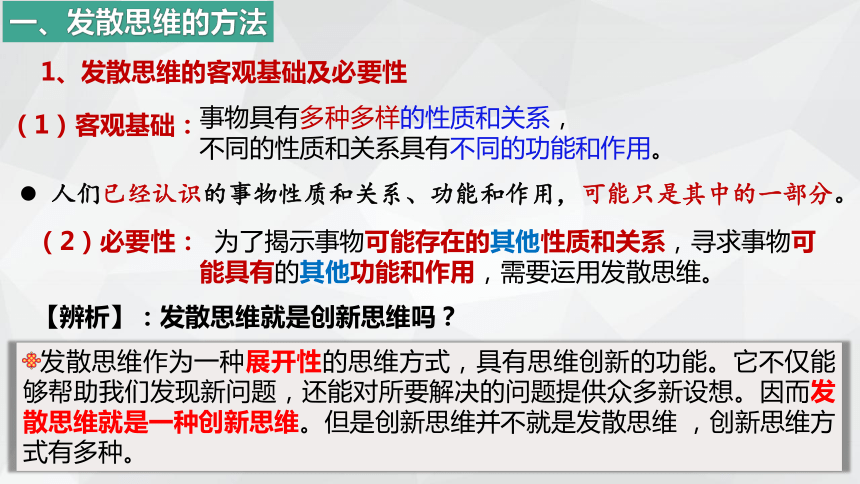 一、发散思维的方法

1、发散思维的客观基础及必要性

（1）客观基础：事物具有多种多样的性质和关系，不同的性质和关系具有不同的功能和作用。

● 人们已经认识的事物性质和关系、功能和作用，可能只是其中的一部分。

（2）必要性： 为了揭示事物可能存在的其他性质和关系，寻求事物可能具有的其他功能和作用，需要运用发散思维。

【辨析】：发散思维就是创新思维吗？

发散思维作为一种展开性的思维方式，具有思维创新的功能。它不仅能够帮助我们发现新问题，还能对所要解决的问题提供众多新设想。因而发散思维就是一种创新思维。但是创新思维并不就是发散思维 ，创新思维方式有多种。